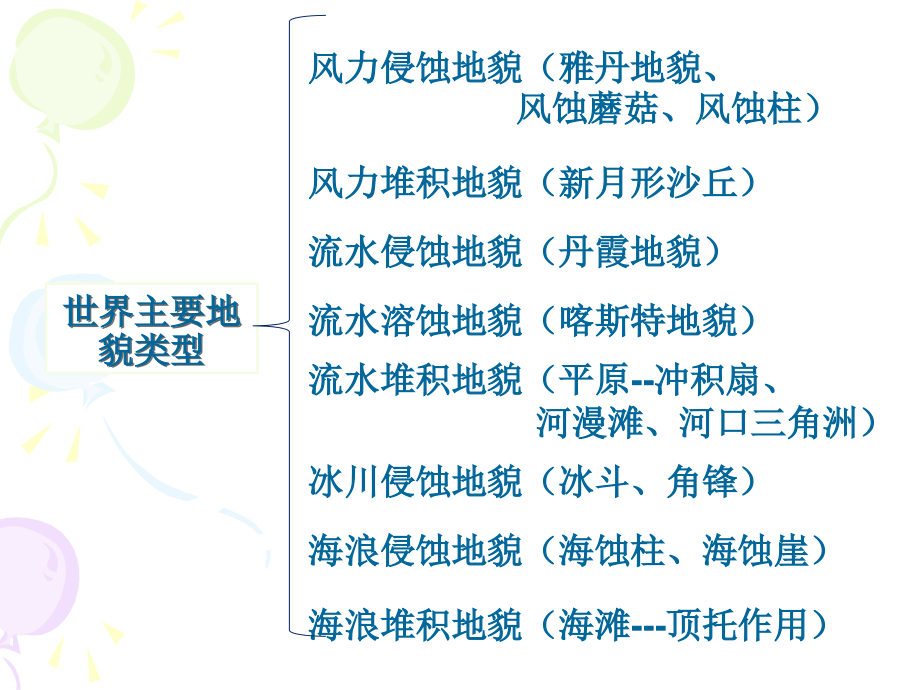 世界主要地貌类型

风力侵蚀地貌（雅丹地貌、风蚀蘑菇、风蚀柱）

风力堆积地貌（新月形沙丘）

流水侵蚀地貌（丹霞地貌）

流水溶蚀地貌（喀斯特地貌）

流水堆积地貌（平原--冲积扇、河漫滩、河口三角洲）

冰川侵蚀地貌（冰斗、角锋）

海浪侵蚀地貌（海蚀柱、海蚀崖）

海浪堆积地貌（海滩---顶托作用）